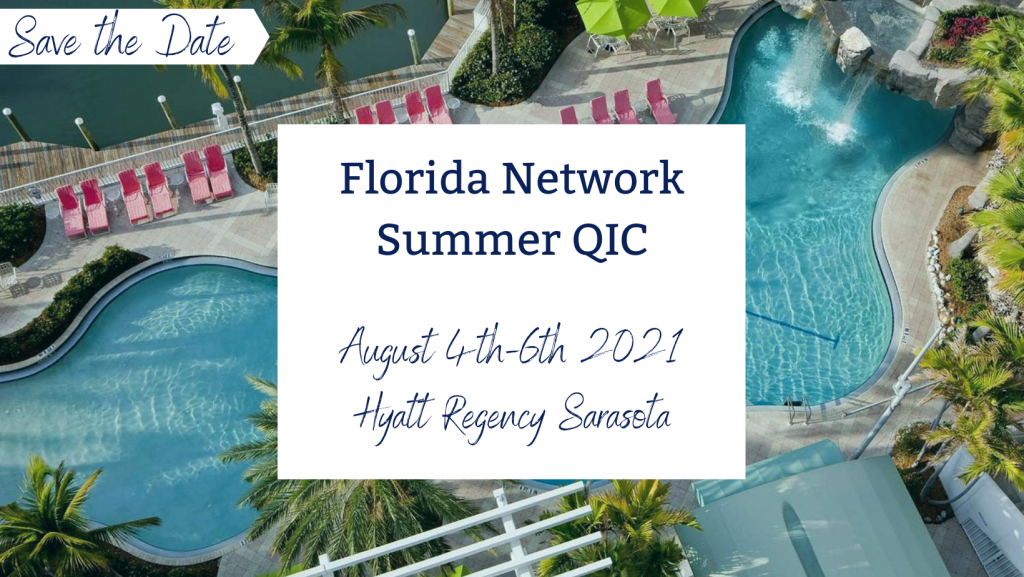 Save the Date

Florida Network Summer QIC

August 4th-6th 2021
Hyatt Regency Sarasota